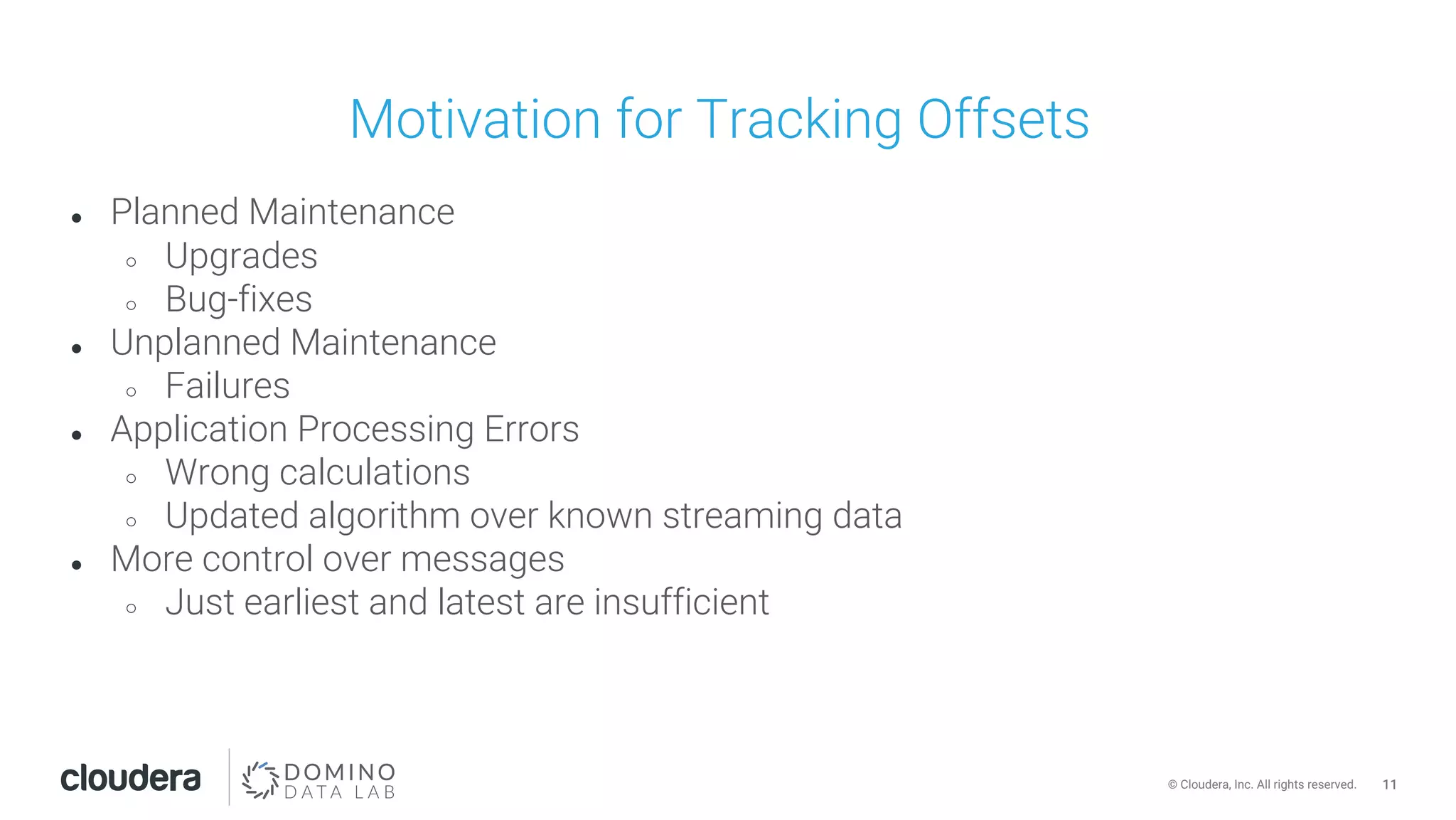 Motivation for Tracking Offsets

- Planned Maintenance
  - Upgrades
  - Bug-fixes
- Unplanned Maintenance
  - Failures
- Application Processing Errors
  - Wrong calculations
  - Updated algorithm over known streaming data
- More control over messages
  - Just earliest and latest are insufficient

cloudera DOMINO DATA LAB

© Cloudera, Inc. All rights reserved. 11